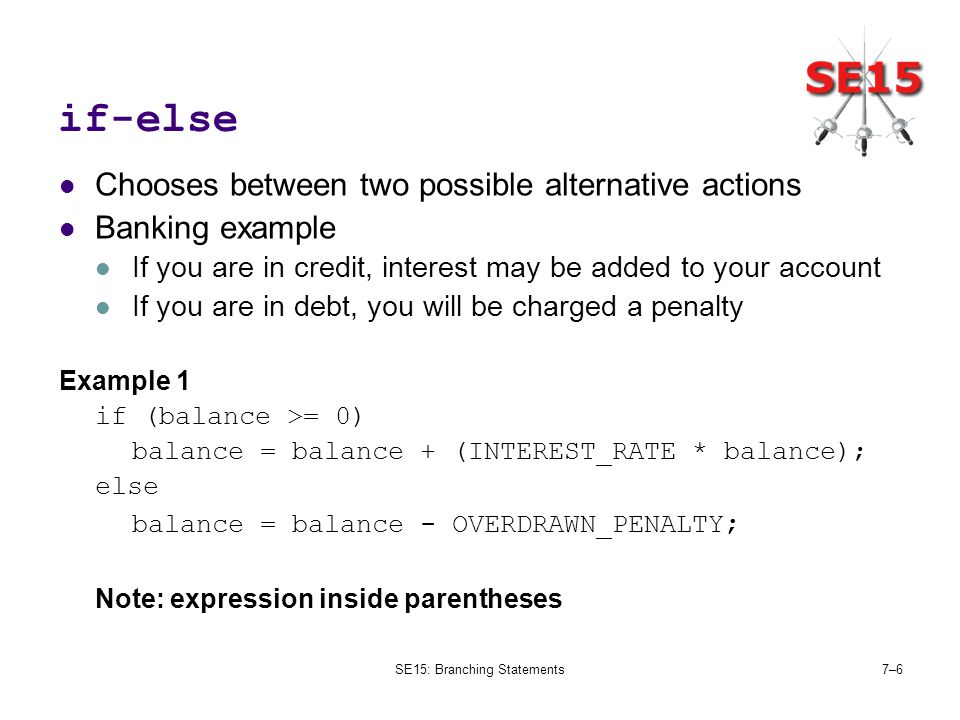 SE15

if-else

- Chooses between two possible alternative actions
- Banking example
  - If you are in credit, interest may be added to your account
  - If you are in debt, you will be charged a penalty

Example 1

if (balance >= 0)
  balance = balance + (INTEREST_RATE * balance);
else
  balance = balance - OVERDRAWN_PENALTY;

Note: expression inside parentheses

SE15: Branching Statements

7–6